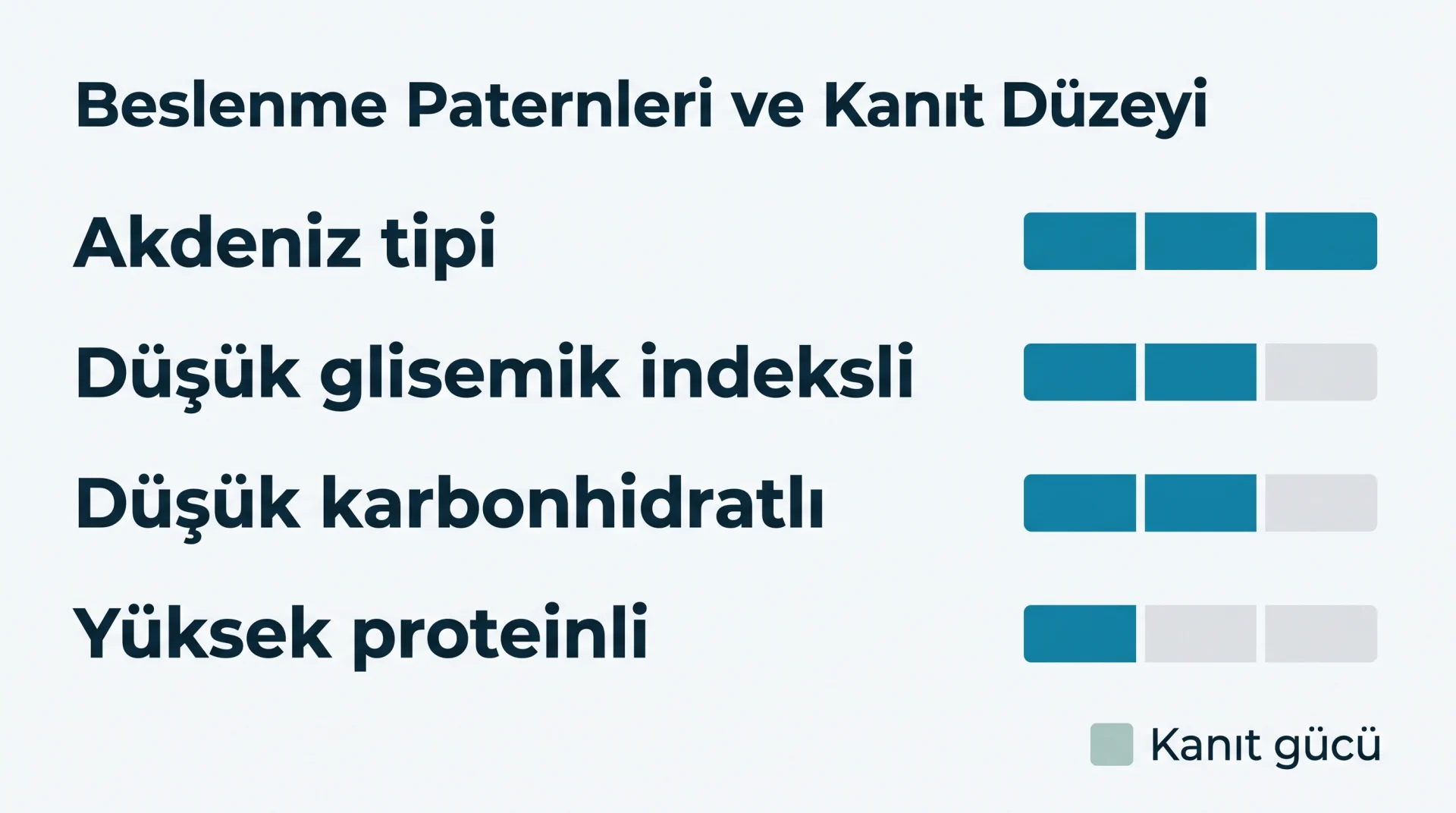 Beslenme Paternleri ve Kanıt Düzeyi

Akdeniz tipi

Düşük glisemik indeksli

Düşük karbonhidratlı

Yüksek proteinli

Kanıt gücü